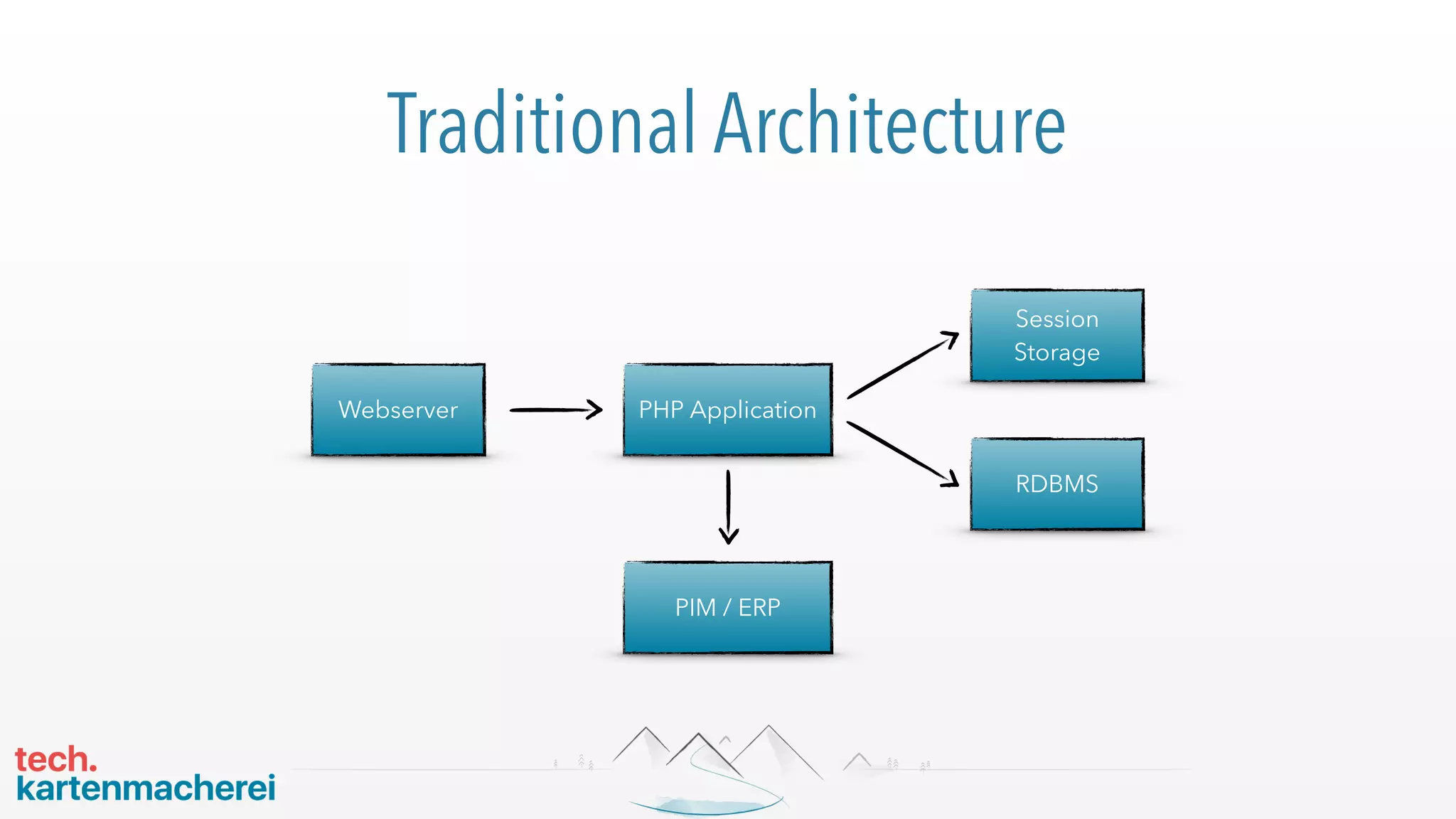 Traditional Architecture

Webserver

PHP Application

Session Storage

RDBMS

PIM / ERP

tech.
kartenmacherei